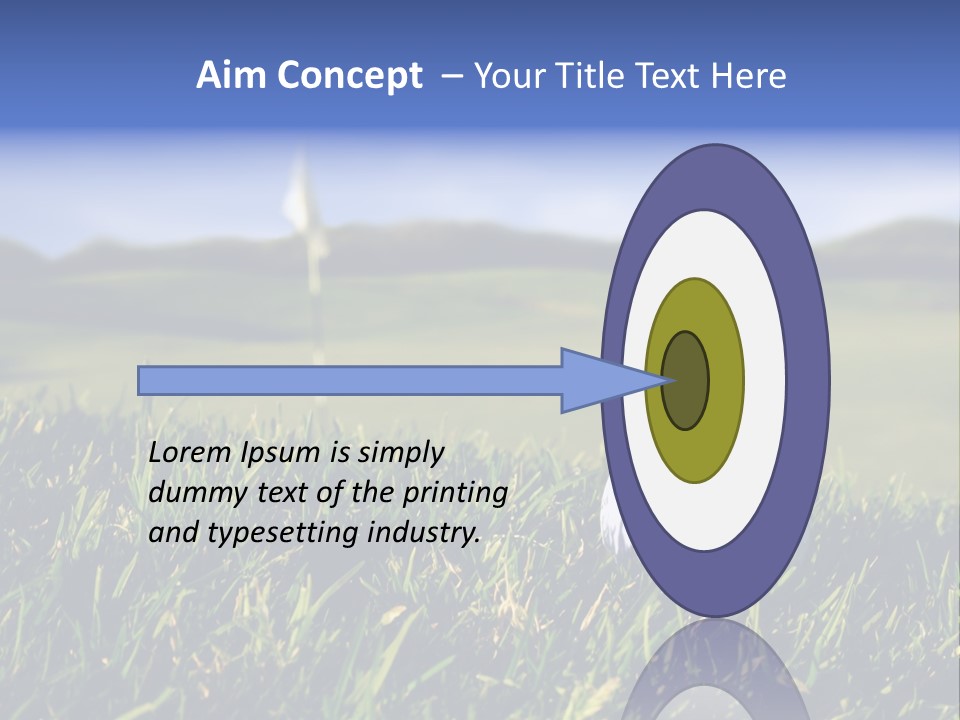 Aim Concept – Your Title Text Here

Lorem Ipsum is simply dummy text of the printing and typesetting industry.